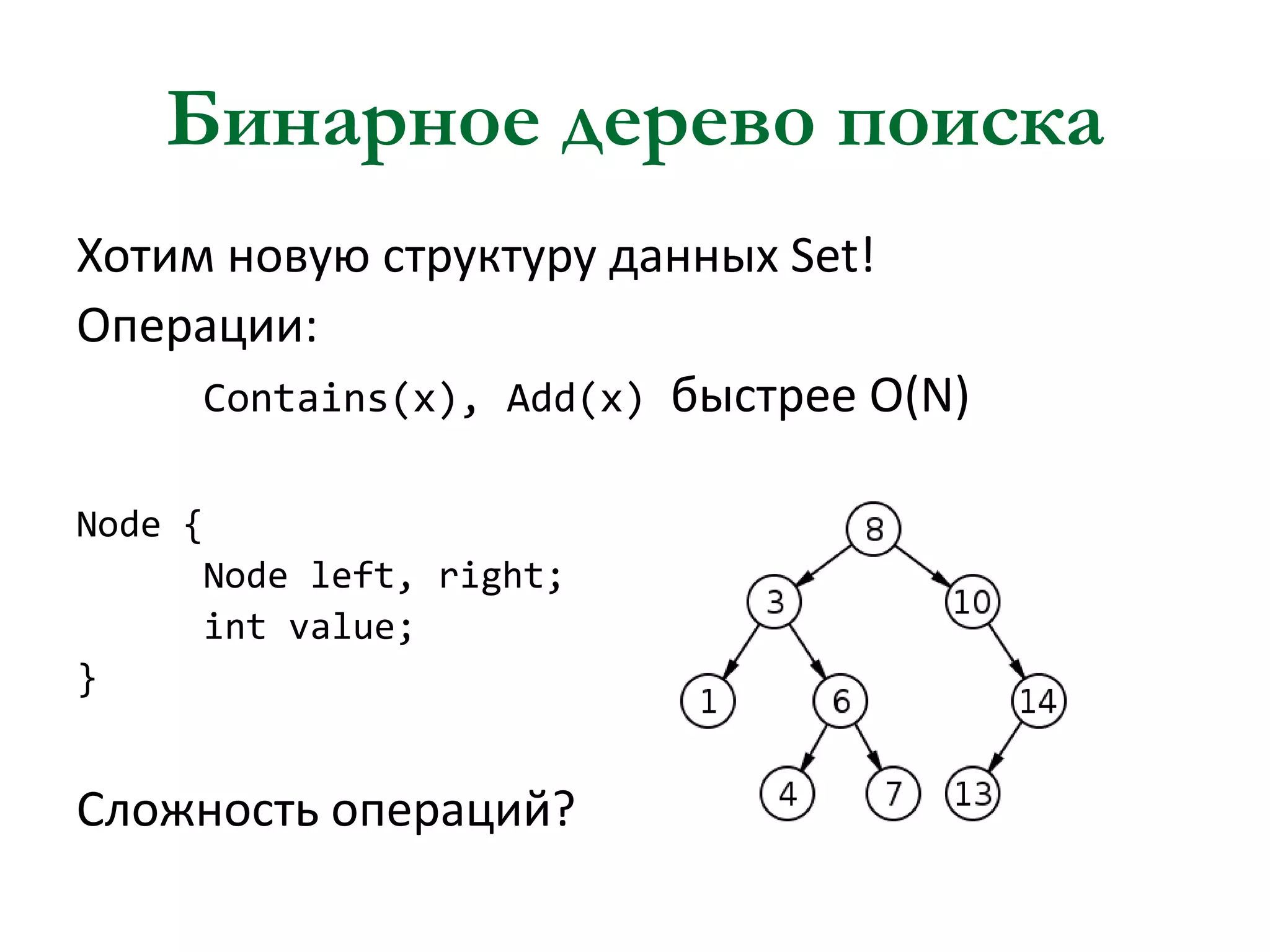 Бинарное дерево поиска

Хотим новую структуру данных Set!

Операции:

Contains(x), Add(x) быстрее O(N)

Node {
Node left, right;
int value;
}

Сложность операций?

8
3
10
1
6
14
4
7
13